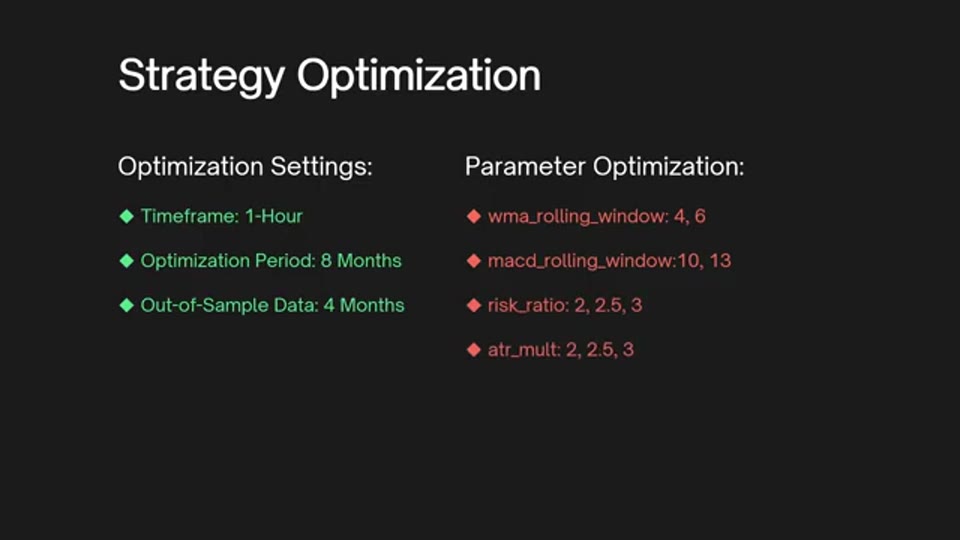 Strategy Optimization

Optimization Settings:

◆ Timeframe: 1-Hour

◆ Optimization Period: 8 Months

◆ Out-of-Sample Data: 4 Months

Parameter Optimization:

◆ wma_rolling_window: 4, 6

◆ macd_rolling_window:10, 13

◆ risk_ratio: 2, 2.5, 3

◆ atr_mult: 2, 2.5, 3